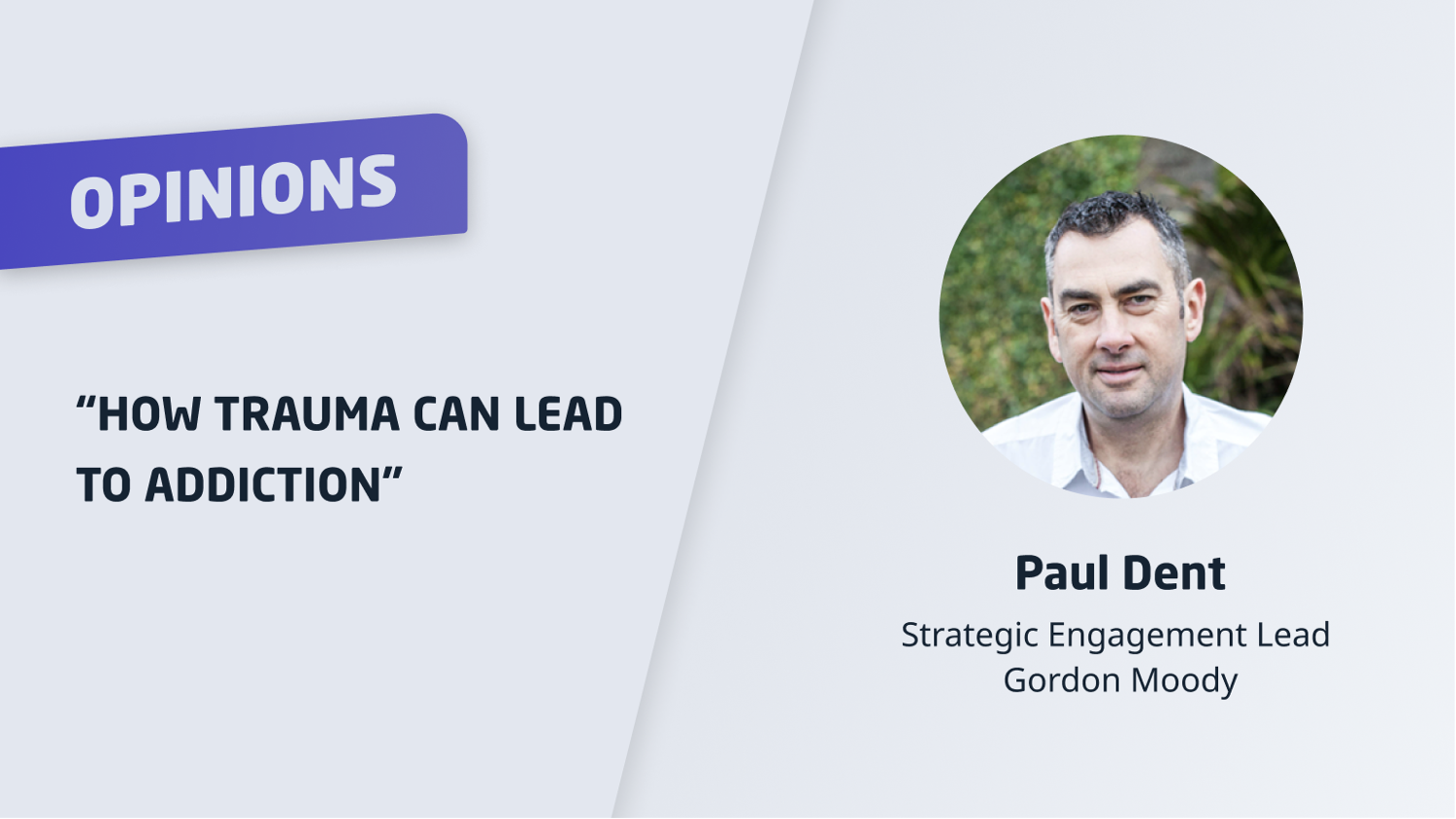 OPINIONS

“HOW TRAUMA CAN LEAD TO ADDICTION”

Paul Dent

Strategic Engagement Lead
Gordon Moody